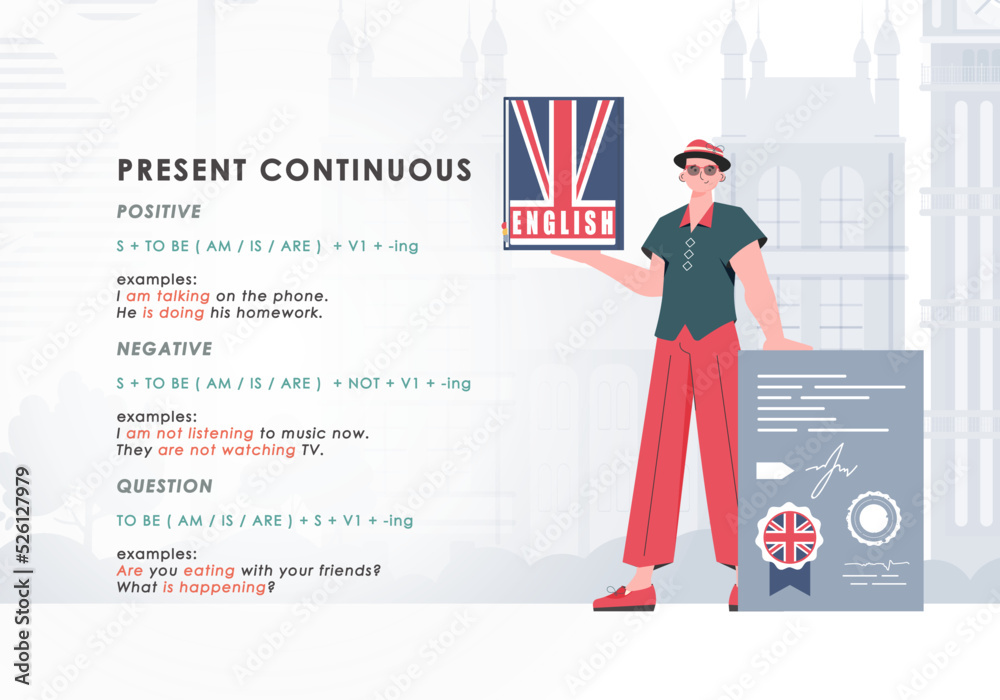 PRESENT CONTINUOUS

POSITIVE

S + TO BE ( AM / IS / ARE ) + V1 + -ing

examples:
I am talking on the phone.
He is doing his homework.

NEGATIVE

S + TO BE ( AM / IS / ARE ) + NOT + V1 + -ing

examples:
I am not listening to music now.
They are not watching TV.

QUESTION

TO BE ( AM / IS / ARE ) + S + V1 + -ing

examples:
Are you eating with your friends?
What is happening?

ENGLISH

Adobe Stock | #526127979